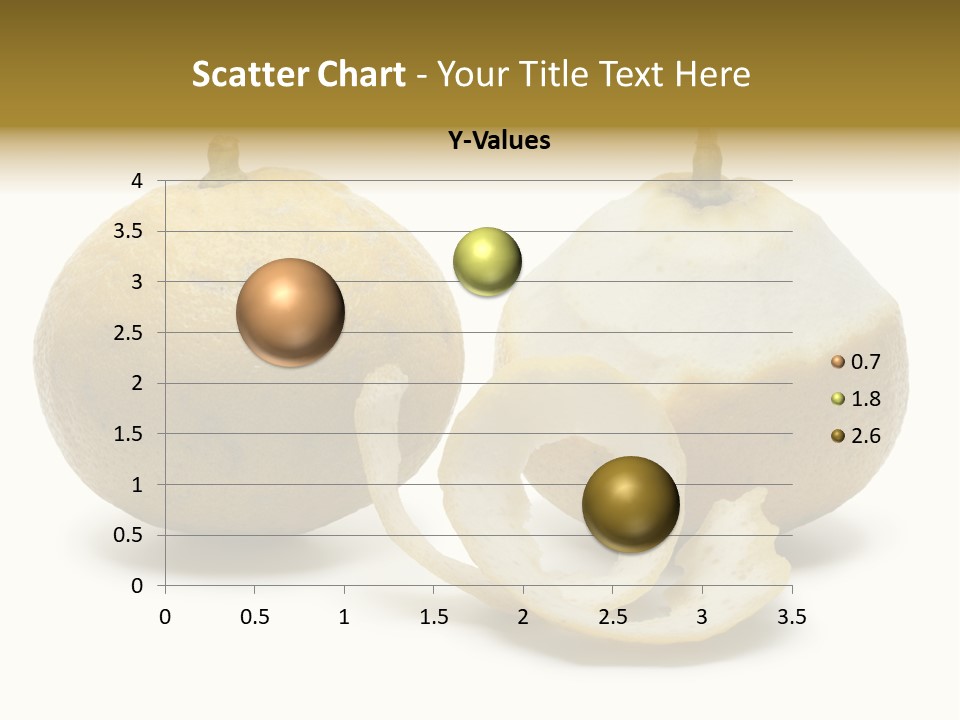 Scatter Chart - Your Title Text Here

Y-Values

4
3.5
3
2.5
2
1.5
1
0.5
0

0 0.5 1 1.5 2 2.5 3 3.5

0.7
1.8
2.6